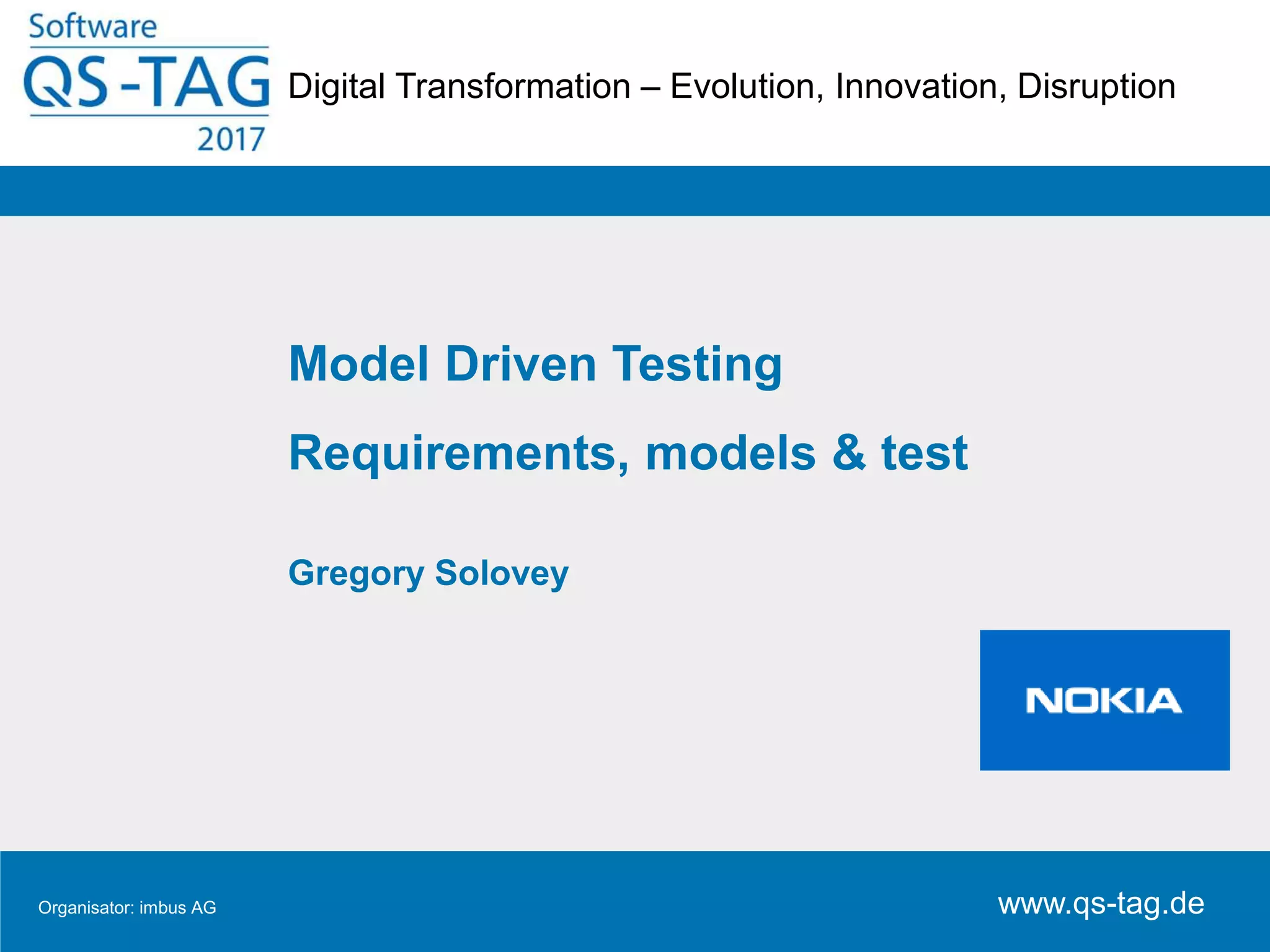 Software
QS-TAG
2017

Digital Transformation – Evolution, Innovation, Disruption

Model Driven Testing

Requirements, models & test

Gregory Solovey

NOKIA

Organisator: imbus AG

www.qs-tag.de